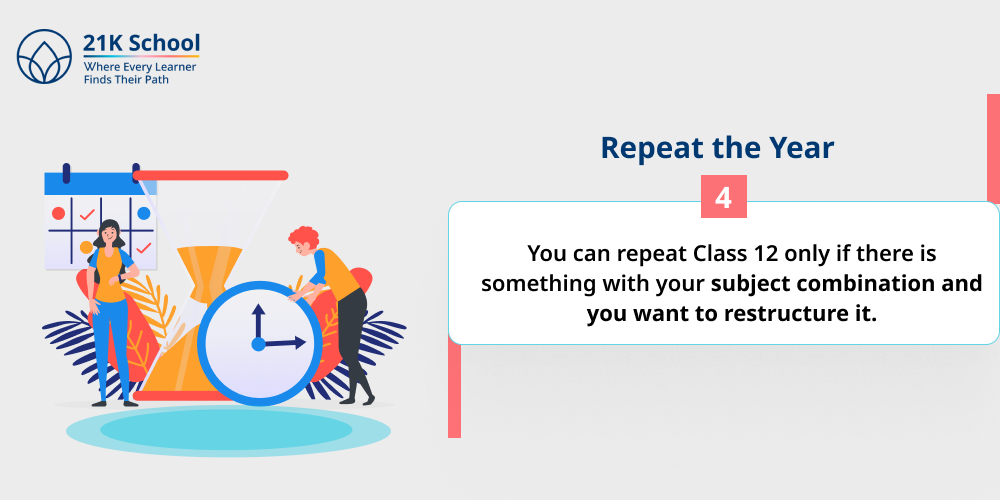 21K School
Where Every Learner
Finds Their Path

Repeat the Year

4

You can repeat Class 12 only if there is something with your subject combination and you want to restructure it.